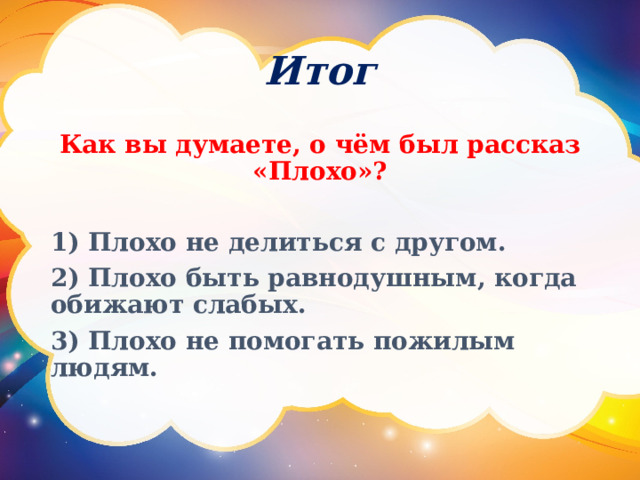 Итог

Как вы думаете, о чём был рассказ «Плохо»?

1) Плохо не делиться с другом.

2) Плохо быть равнодушным, когда обижают слабых.

3) Плохо не помогать пожилым людям.